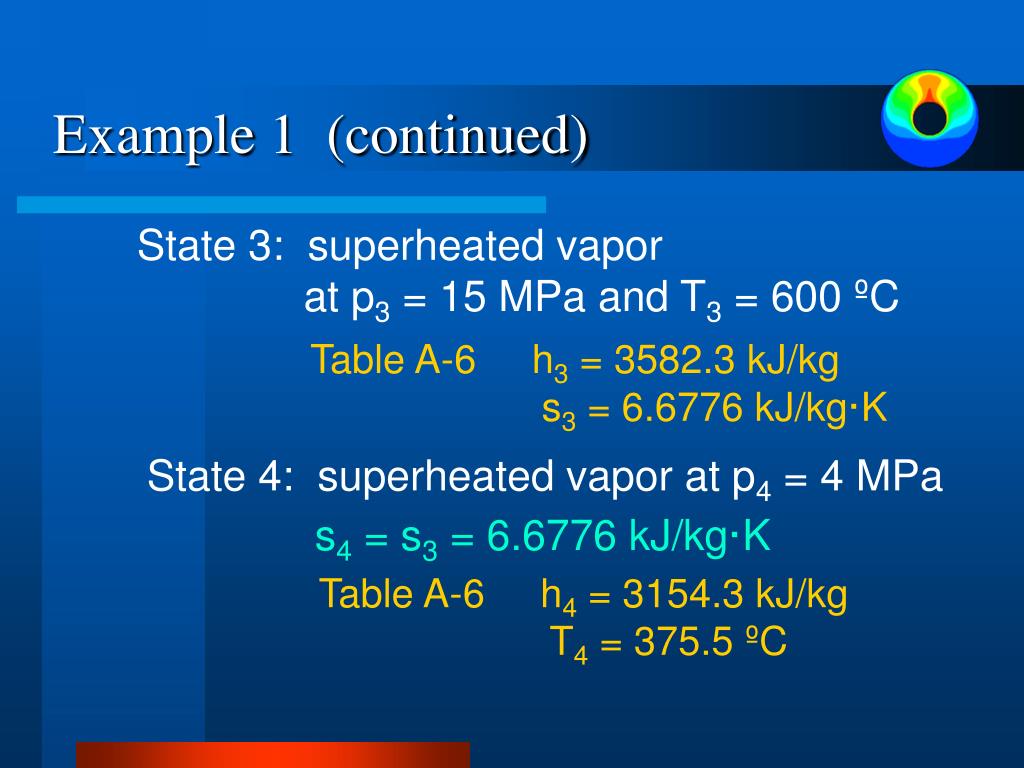 Example 1 (continued)

State 3: superheated vapor at $p_3$ = 15 MPa and $T_3$ = 600 ºC

Table A-6 $h_3$ = 3582.3 kJ/kg
$s_3$ = 6.6776 kJ/kg·K

State 4: superheated vapor at $p_4$ = 4 MPa

$s_4 = s_3$ = 6.6776 kJ/kg·K

Table A-6 $h_4$ = 3154.3 kJ/kg
$T_4$ = 375.5 ºC